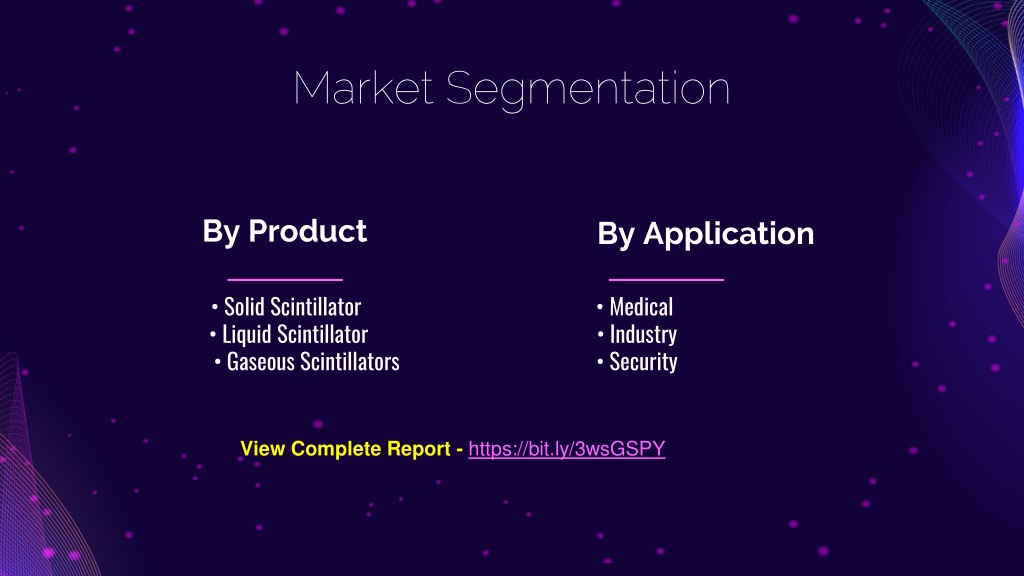 Market Segmentation

By Product

• Solid Scintillator
• Liquid Scintillator
• Gaseous Scintillators

By Application

• Medical
• Industry
• Security

View Complete Report - https://bit.ly/3wsGSPY